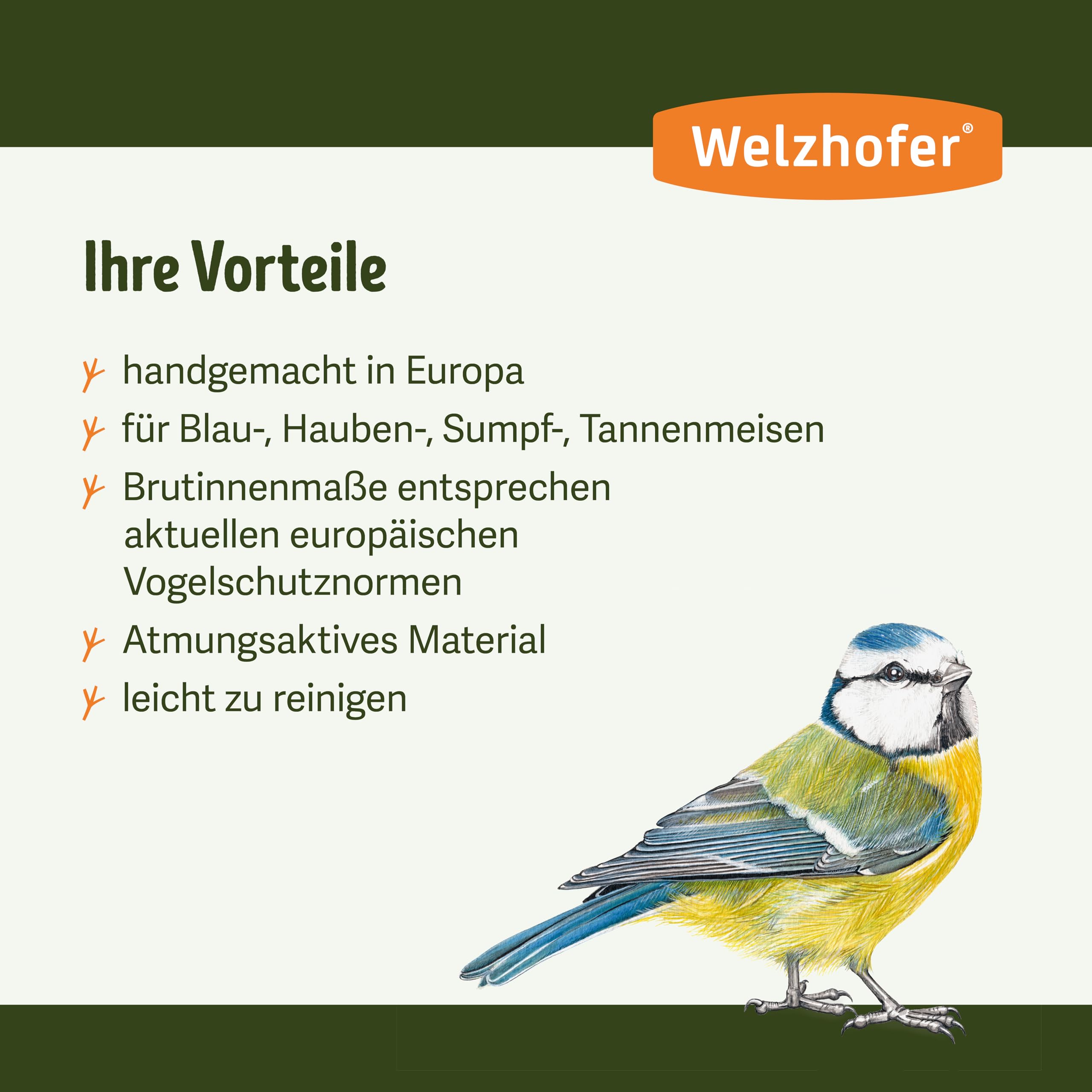 Welzhofer®

Ihre Vorteile

handgemacht in Europa

für Blau-, Hauben-, Sumpf-, Tannenmeisen

Brutinnenmaße entsprechen aktuellen europäischen Vogelschutznormen

Atmungsaktives Material

leicht zu reinigen